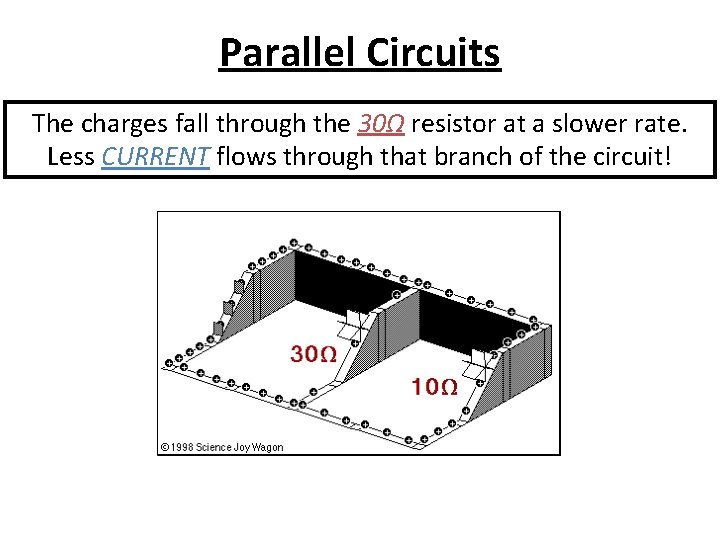 Parallel Circuits

The charges fall through the 30Ω resistor at a slower rate. Less CURRENT flows through that branch of the circuit!

30Ω

10Ω

©1998 Science Joy Wagon